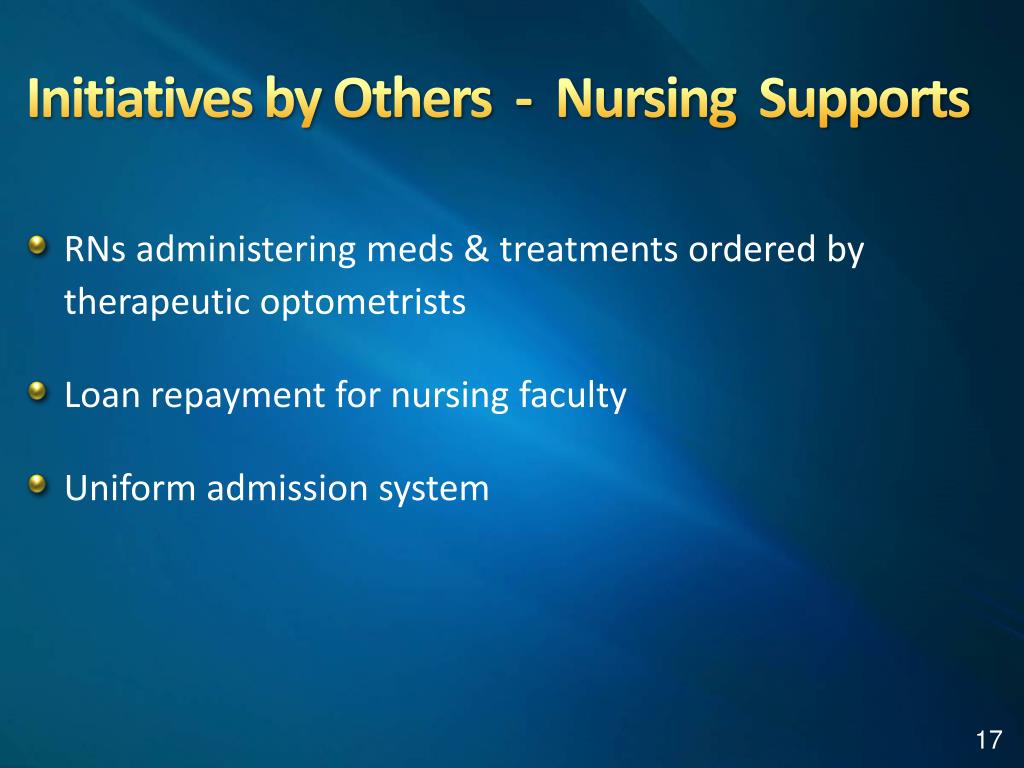 Initiatives by Others - Nursing Supports

RNs administering meds & treatments ordered by therapeutic optometrists

Loan repayment for nursing faculty

Uniform admission system

17